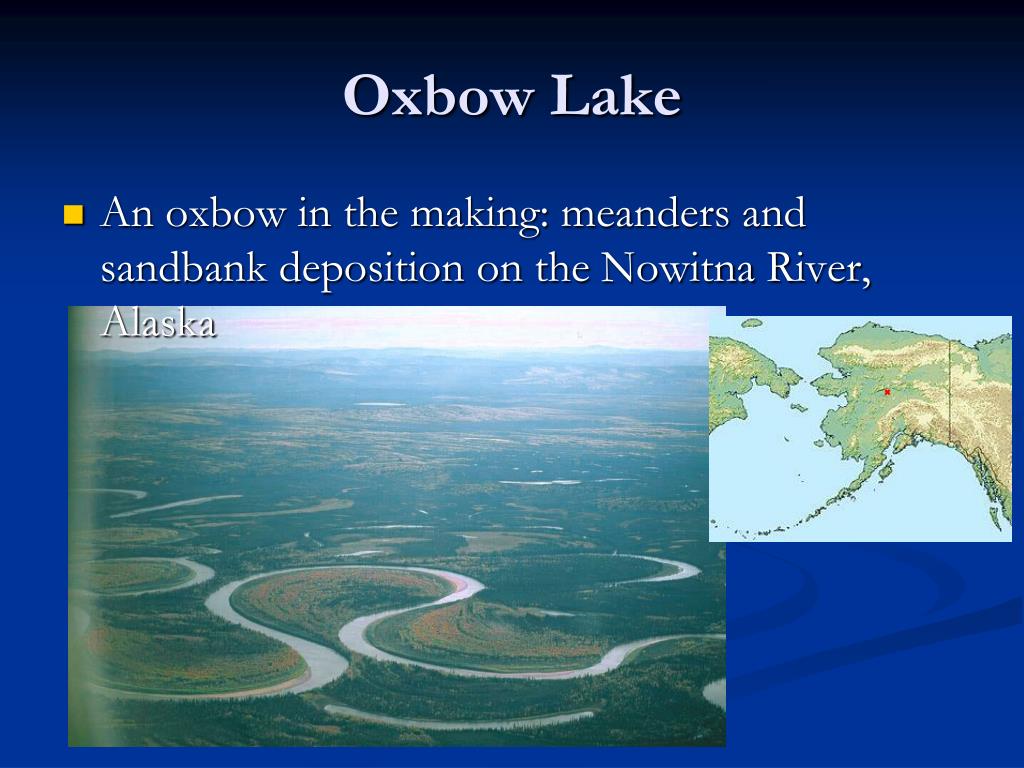 Oxbow Lake

An oxbow in the making: meanders and sandbank deposition on the Nowitna River, Alaska